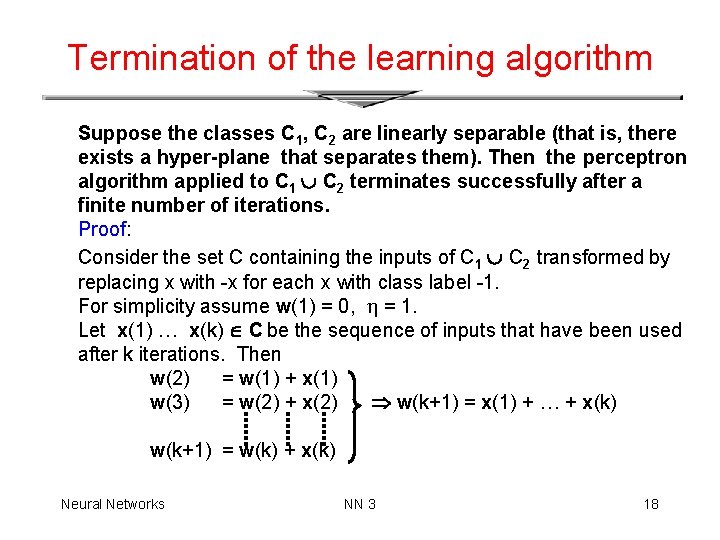 Termination of the learning algorithm

Suppose the classes $C_1$, $C_2$ are linearly separable (that is, there exists a hyper-plane that separates them). Then the perceptron algorithm applied to $C_1 \cup C_2$ terminates successfully after a finite number of iterations.

Proof:

Consider the set C containing the inputs of $C_1 \cup C_2$ transformed by replacing x with -x for each x with class label -1.

For simplicity assume $\mathbf{w}(1) = 0$, $\eta = 1$.

Let $\mathbf{x}(1) \ldots \mathbf{x}(k) \in \mathbf{C}$ be the sequence of inputs that have been used after k iterations. Then

$\mathbf{w}(2) = \mathbf{w}(1) + \mathbf{x}(1)$
$\mathbf{w}(3) = \mathbf{w}(2) + \mathbf{x}(2)$
$\mathbf{w}(k+1) = \mathbf{w}(k) + \mathbf{x}(k)$

$\Rightarrow \mathbf{w}(k+1) = \mathbf{x}(1) + \ldots + \mathbf{x}(k)$

Neural Networks NN 3 18